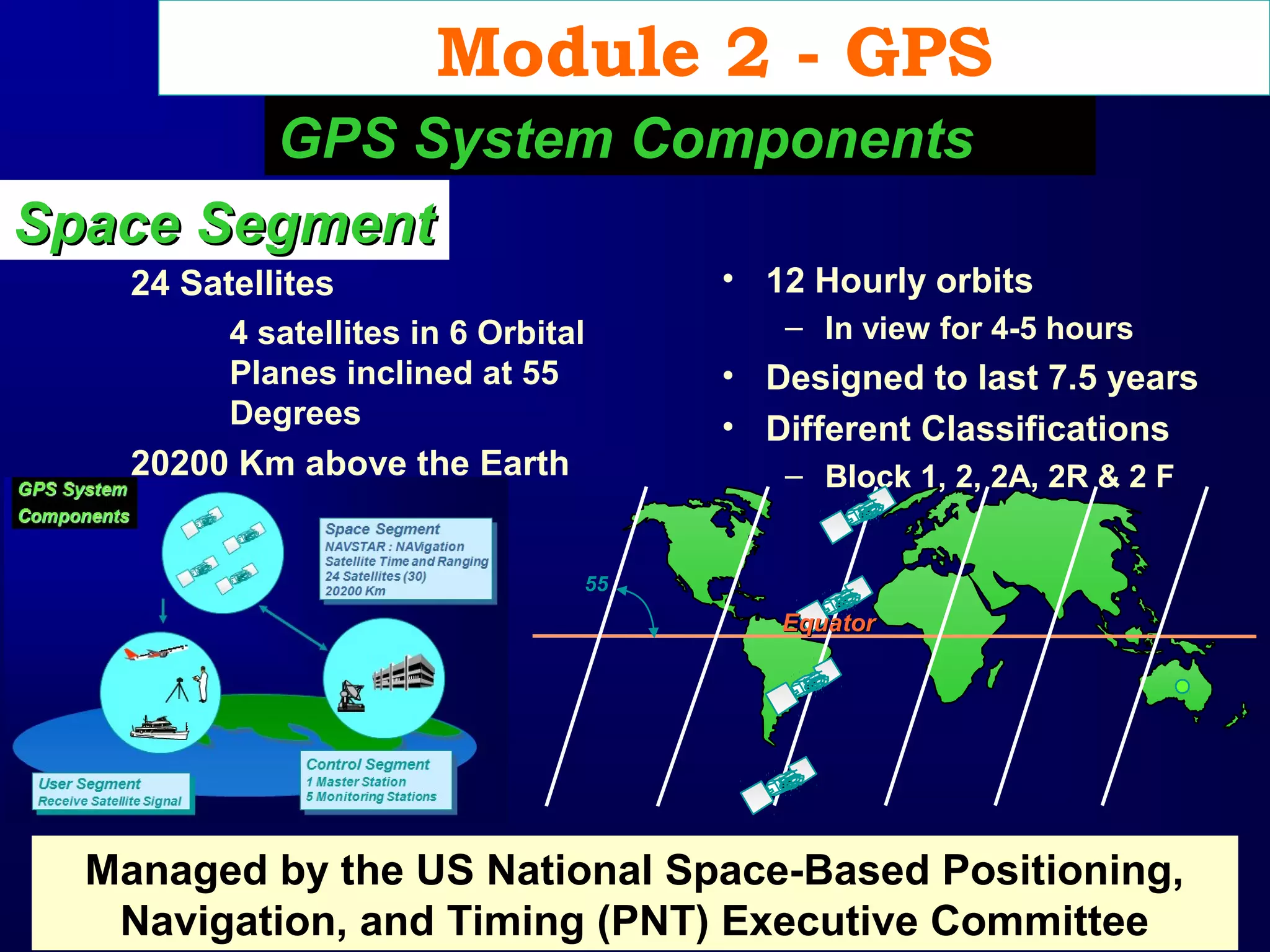 Module 2 - GPS

GPS System Components

Space Segment

24 Satellites

4 satellites in 6 Orbital Planes inclined at 55 Degrees

20200 Km above the Earth

• 12 Hourly orbits
– In view for 4-5 hours
• Designed to last 7.5 years
• Different Classifications
– Block 1, 2, 2A, 2R & 2 F

GPS System Components

Space Segment
NAVSTAR : NAVigation Satellite Time and Ranging
24 Satellites (30)
20200 Km

User Segment
Receive Satellite Signal

Control Segment
1 Master Station
5 Monitoring Stations

55

Equator

Managed by the US National Space-Based Positioning, Navigation, and Timing (PNT) Executive Committee